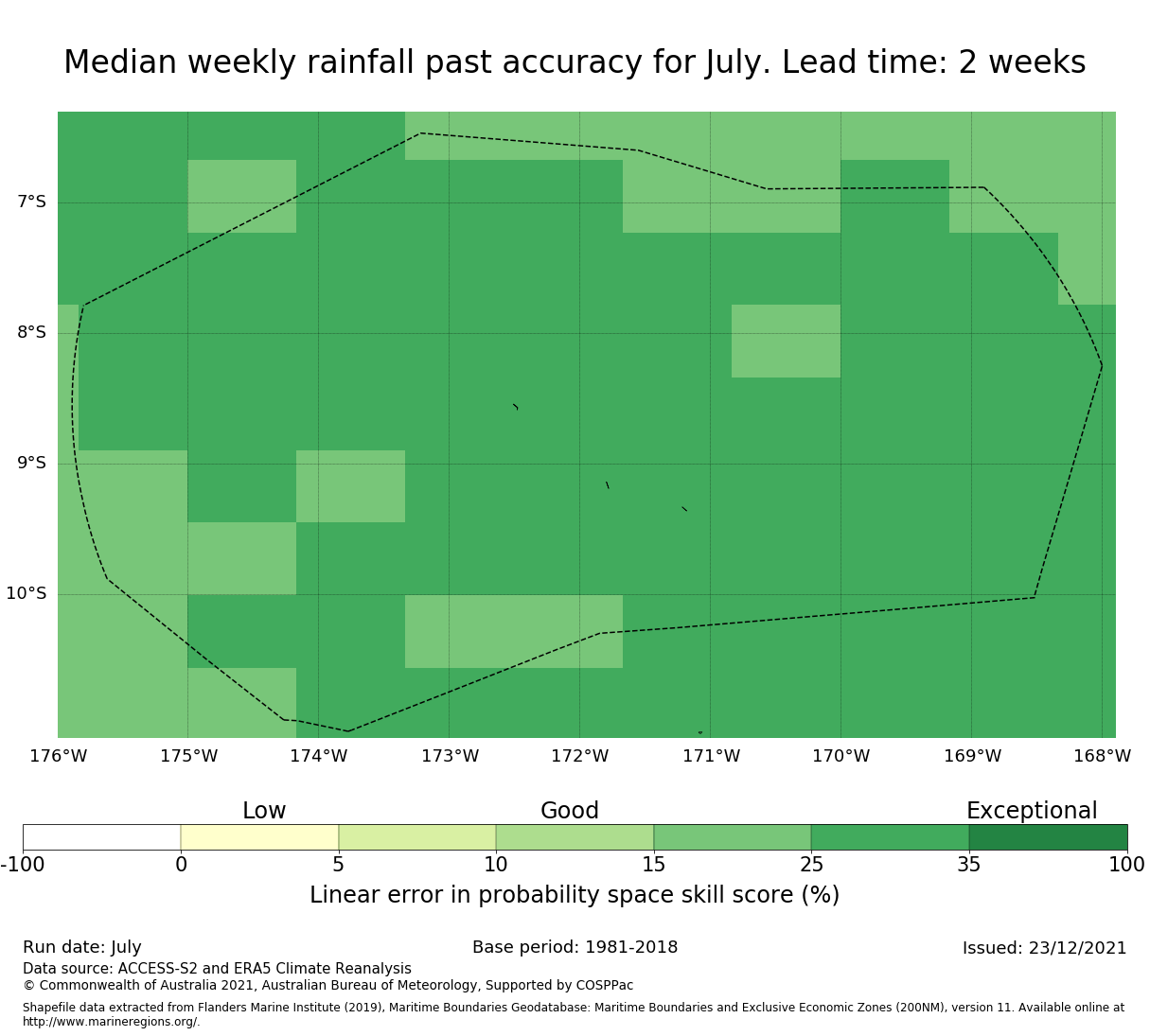 Median weekly rainfall past accuracy for July. Lead time: 2 weeks

7°S
8°S
9°S
10°S

176°W 175°W 174°W 173°W 172°W 171°W 170°W 169°W 168°W

Low
Good
Exceptional

-100 0 5 10 15 25 35 100

Linear error in probability space skill score (%)

Run date: July
Base period: 1981-2018
Issued: 23/12/2021
Data source: ACCESS-S2 and ERA5 Climate Reanalysis
© Commonwealth of Australia 2021, Australian Bureau of Meteorology, Supported by COSPPac

Shapefile data extracted from Flanders Marine Institute (2019), Maritime Boundaries Geodatabase: Maritime Boundaries and Exclusive Economic Zones (200NM), version 11. Available online at http://www.marineregions.org/.